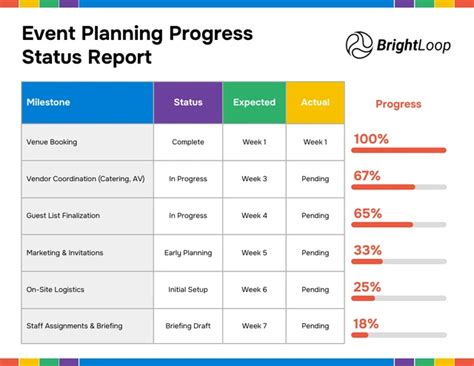 Event Planning Progress Status Report

BrightLoop

| Milestone | Status | Expected | Actual | Progress |
|---|---|---|---|---|
| Venue Booking | Complete | Week 1 | Week 1 | 100% |
| Vendor Coordination (Catering, AV) | In Progress | Week 3 | Pending | 67% |
| Guest List Finalization | In Progress | Week 4 | Pending | 65% |
| Marketing & Invitations | Early Planning | Week 5 | Pending | 33% |
| On-Site Logistics | Initial Setup | Week 6 | Pending | 25% |
| Staff Assignments & Briefing | Briefing Draft | Week 7 | Pending | 18% |